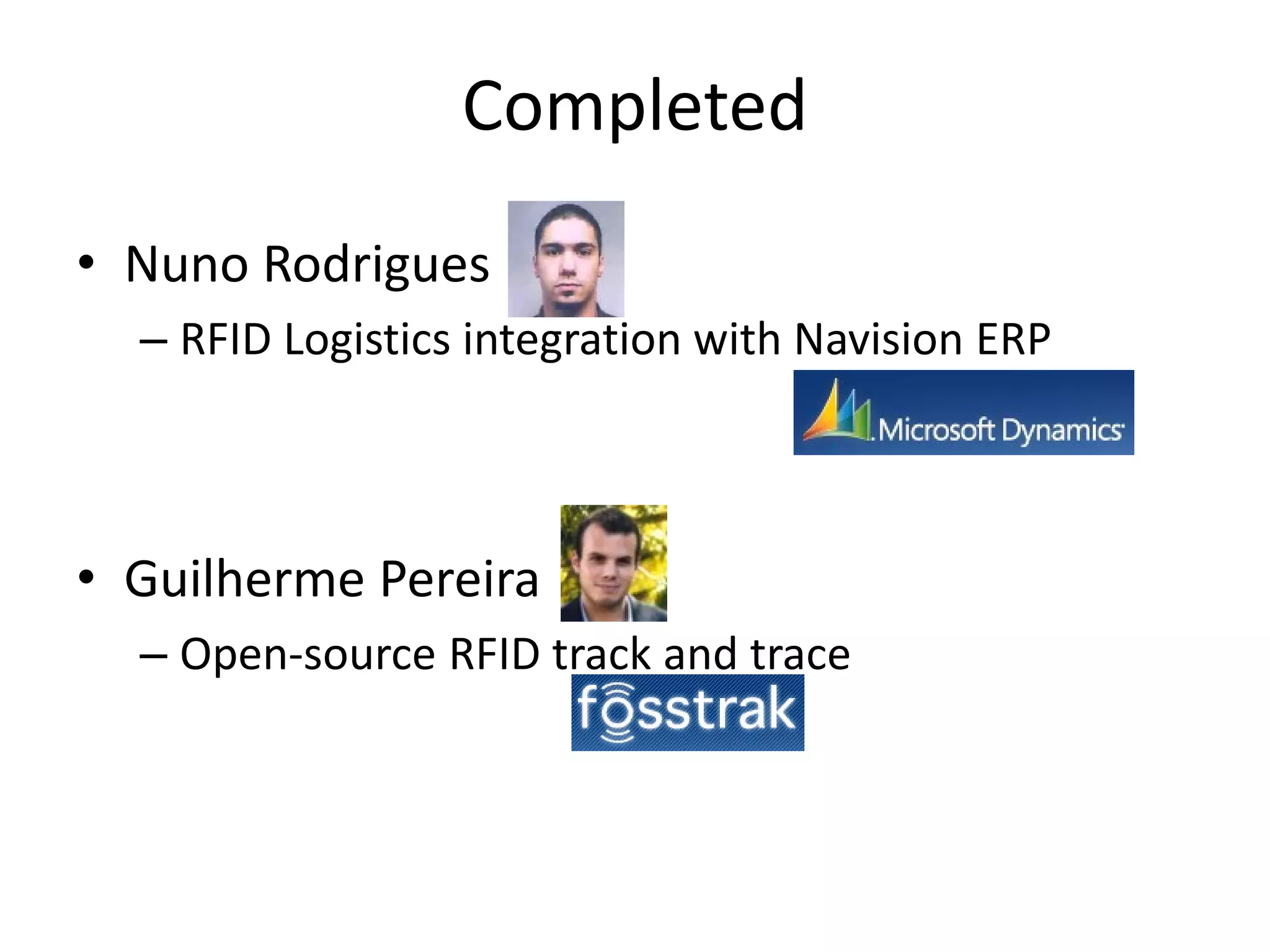 Completed

• Nuno Rodrigues

– RFID Logistics integration with Navision ERP

Microsoft Dynamics

• Guilherme Pereira

– Open-source RFID track and trace

fosstrak